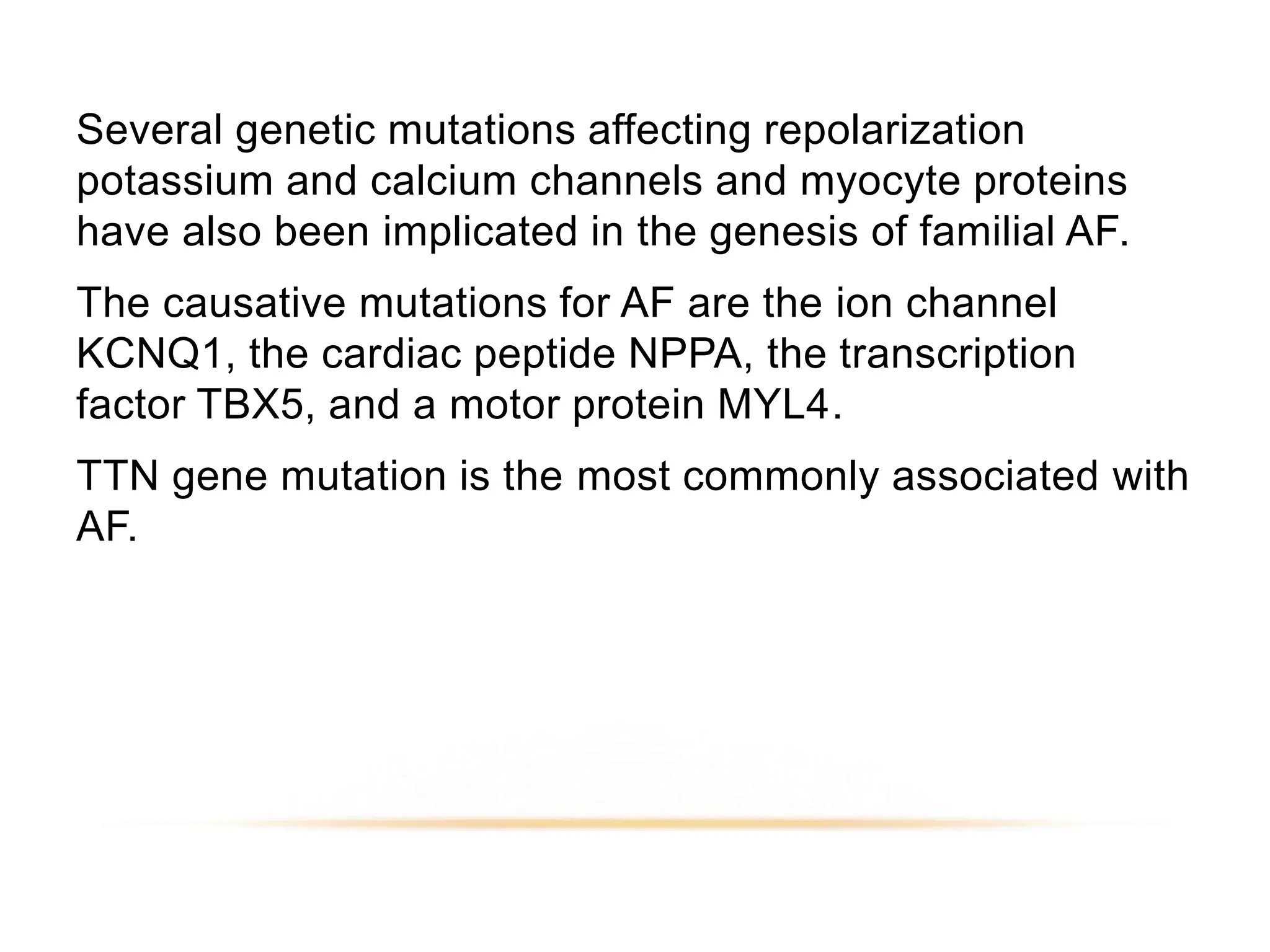 Several genetic mutations affecting repolarization potassium and calcium channels and myocyte proteins have also been implicated in the genesis of familial AF.

The causative mutations for AF are the ion channel KCNQ1, the cardiac peptide NPPA, the transcription factor TBX5, and a motor protein MYL4.

TTN gene mutation is the most commonly associated with AF.